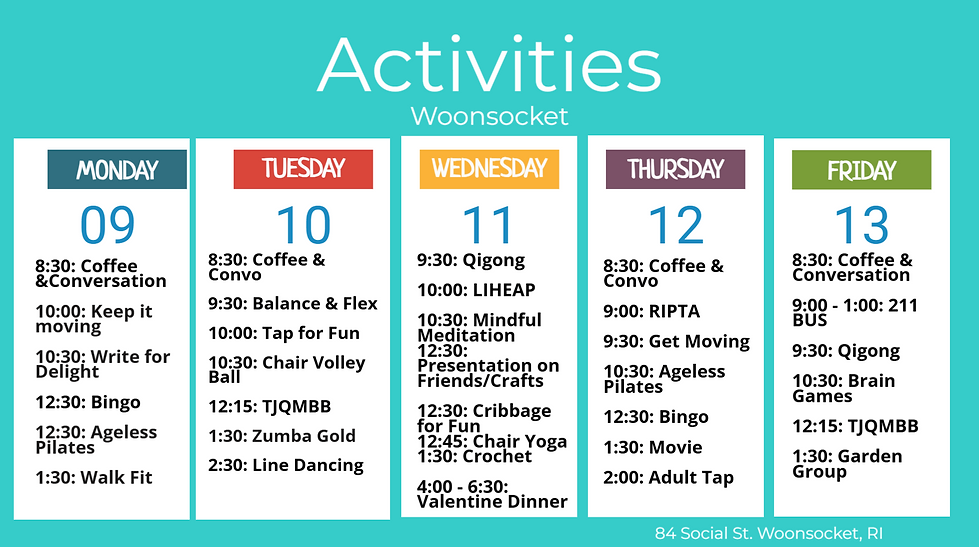 Activities
Woonsocket

MONDAY
09
8:30: Coffee &Conversation
10:00: Keep it moving
10:30: Write for Delight
12:30: Bingo
12:30: Ageless Pilates
1:30: Walk Fit

TUESDAY
10
8:30: Coffee & Convo
9:30: Balance & Flex
10:00: Tap for Fun
10:30: Chair Volley Ball
12:15: TJQMBB
1:30: Zumba Gold
2:30: Line Dancing

WEDNESDAY
11
9:30: Qigong
10:00: LIHEAP
10:30: Mindful Meditation
12:30: Presentation on Friends/Crafts
12:30: Cribbage for Fun
12:45: Chair Yoga
1:30: Crochet
4:00 - 6:30: Valentine Dinner

THURSDAY
12
8:30: Coffee & Convo
9:00: RIPTA
9:30: Get Moving
10:30: Ageless Pilates
12:30: Bingo
1:30: Movie
2:00: Adult Tap

FRIDAY
13
8:30: Coffee & Conversation
9:00 - 1:00: 211 BUS
9:30: Qigong
10:30: Brain Games
12:15: TJQMBB
1:30: Garden Group

84 Social St. Woonsocket, RI